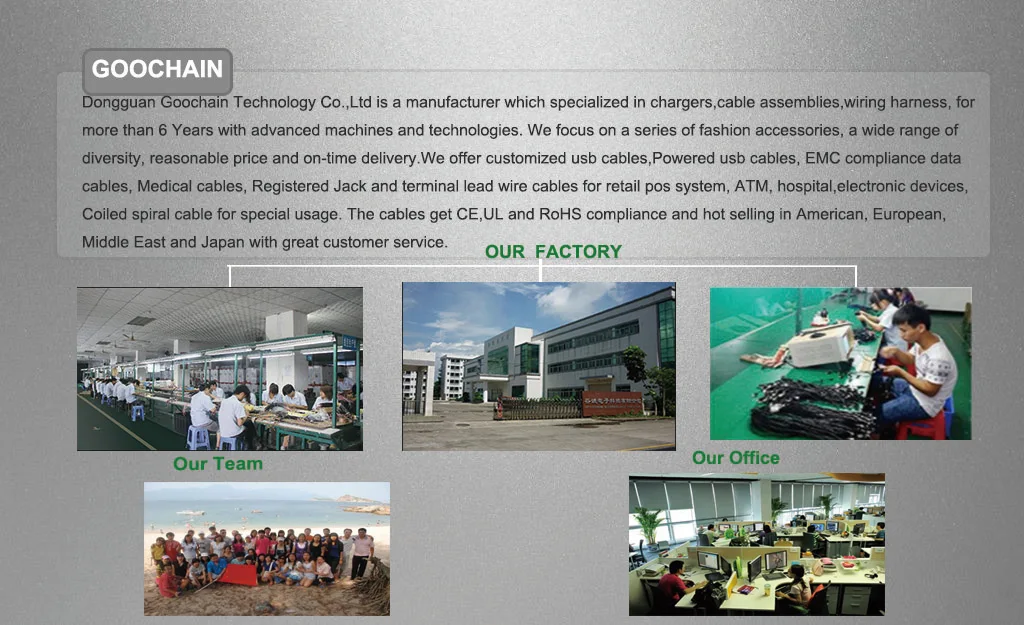 GOOCHAIN

Dongguan Goochain Technology Co.,Ltd is a manufacturer which specialized in chargers,cable assemblies,wiring harness, for more than 6 Years with advanced machines and technologies. We focus on a series of fashion accessories, a wide range of diversity, reasonable price and on-time delivery.We offer customized usb cables,Powered usb cables, EMC compliance data cables, Medical cables, Registered Jack and terminal lead wire cables for retail pos system, ATM, hospital,electronic devices, Coiled spiral cable for special usage. The cables get CE,UL and RoHS compliance and hot selling in American, European, Middle East and Japan with great customer service.

OUR FACTORY

Our Team

Our Office